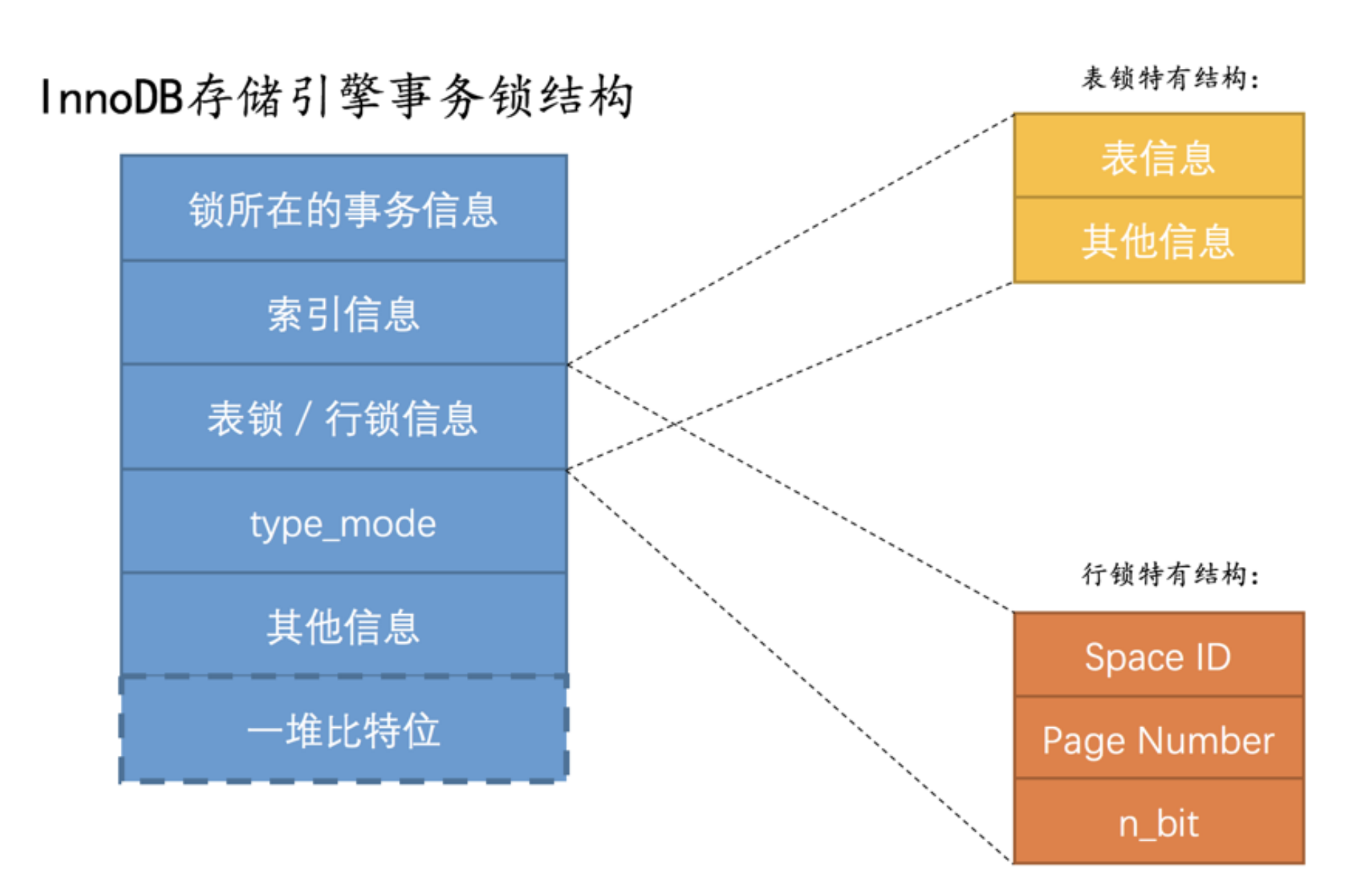 InnoDB存储引擎事务锁结构

锁所在的事务信息

索引信息

表锁 / 行锁信息

type_mode

其他信息

一堆比特位

表锁特有结构:

表信息

其他信息

行锁特有结构:

Space ID

Page Number

n_bit